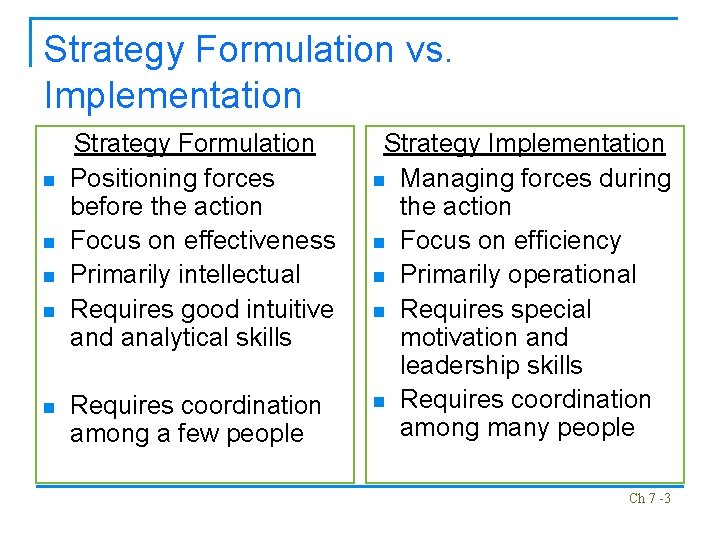 Strategy Formulation vs. Implementation

Strategy Formulation

- Positioning forces before the action
- Focus on effectiveness
- Primarily intellectual
- Requires good intuitive and analytical skills
- Requires coordination among a few people

Strategy Implementation

- Managing forces during the action
- Focus on efficiency
- Primarily operational
- Requires special motivation and leadership skills
- Requires coordination among many people

Ch 7 -3